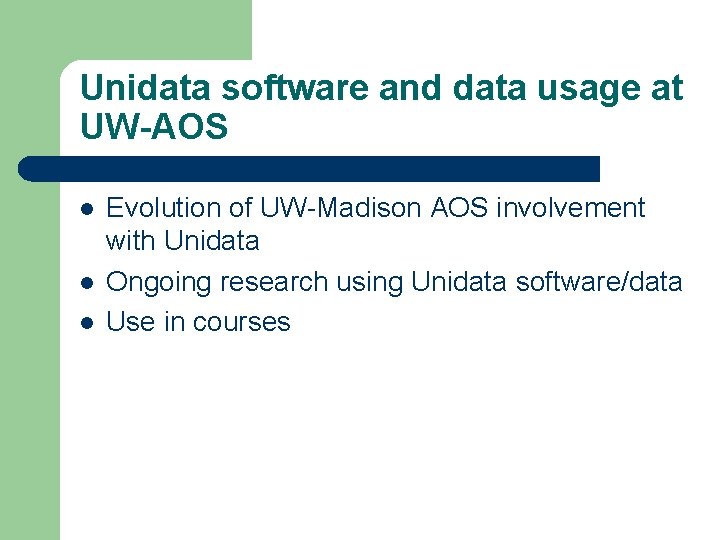 Unidata software and data usage at UW-AOS

- Evolution of UW-Madison AOS involvement with Unidata
- Ongoing research using Unidata software/data
- Use in courses